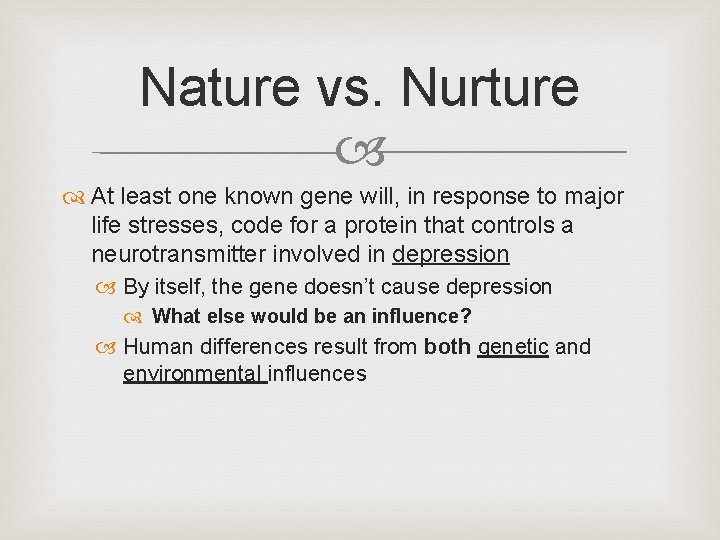 Nature vs. Nurture

At least one known gene will, in response to major life stresses, code for a protein that controls a neurotransmitter involved in depression

By itself, the gene doesn't cause depression

What else would be an influence?

Human differences result from both genetic and environmental influences